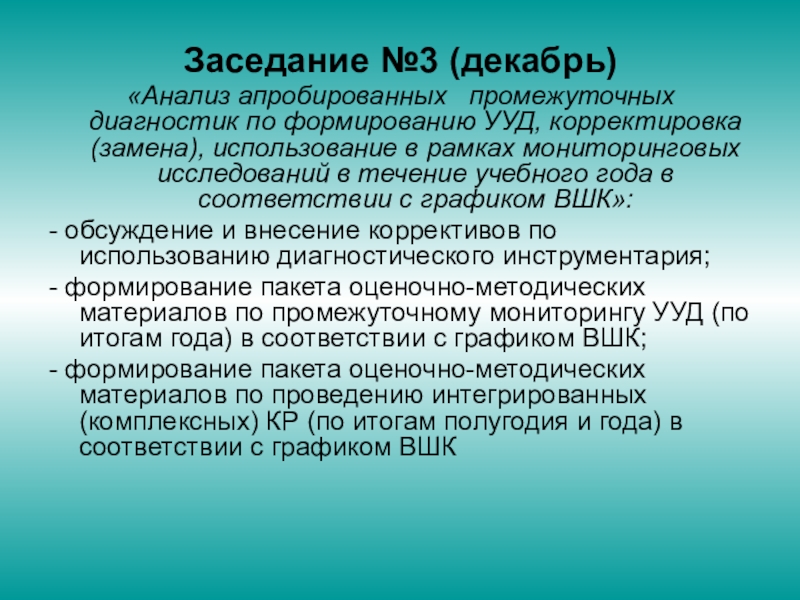 Заседание №3 (декабрь)

«Анализ апробированных промежуточных диагностик по формированию УУД, корректировка (замена), использование в рамках мониторинговых исследований в течение учебного года в соответствии с графиком ВШК»:

- обсуждение и внесение коррективов по использованию диагностического инструментария;

- формирование пакета оценочно-методических материалов по промежуточному мониторингу УУД (по итогам года) в соответствии с графиком ВШК;

- формирование пакета оценочно-методических материалов по проведению интегрированных (комплексных) КР (по итогам полугодия и года) в соответствии с графиком ВШК